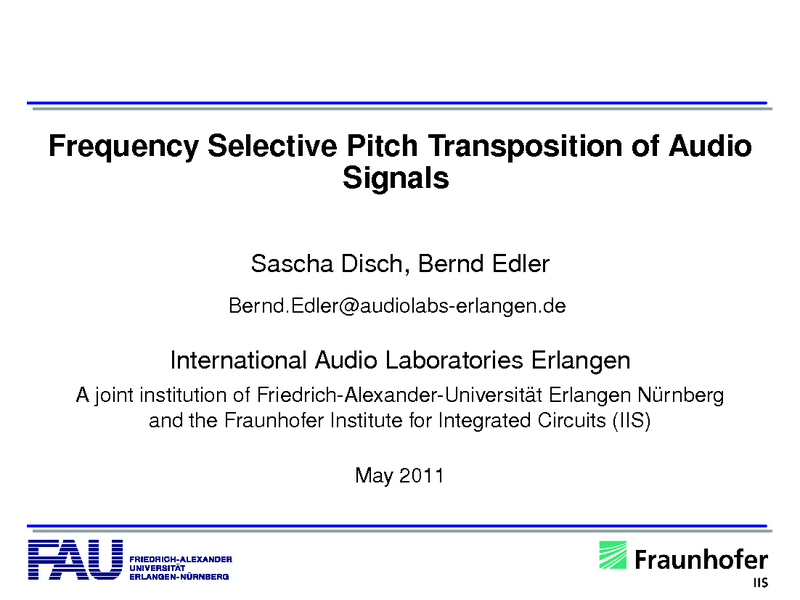 Frequency Selective Pitch Transposition of Audio Signals

Sascha Disch, Bernd Edler

Bernd.Edler@audiolabs-erlangen.de

International Audio Laboratories Erlangen

A joint institution of Friedrich-Alexander-Universität Erlangen Nürnberg and the Fraunhofer Institute for Integrated Circuits (IIS)

May 2011

FAU FRIEDRICH-ALEXANDER UNIVERSITÄT ERLANGEN-NÜRNBERG

Fraunhofer IIS